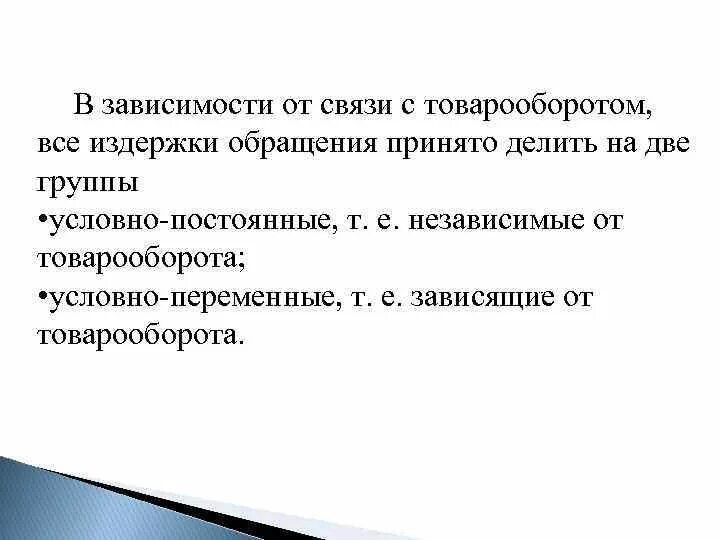 В зависимости от связи с товарооборотом, все издержки обращения принято делить на две группы
•условно-постоянные, т. е. независимые от товарооборота;
•условно-переменные, т. е. зависящие от товарооборота.